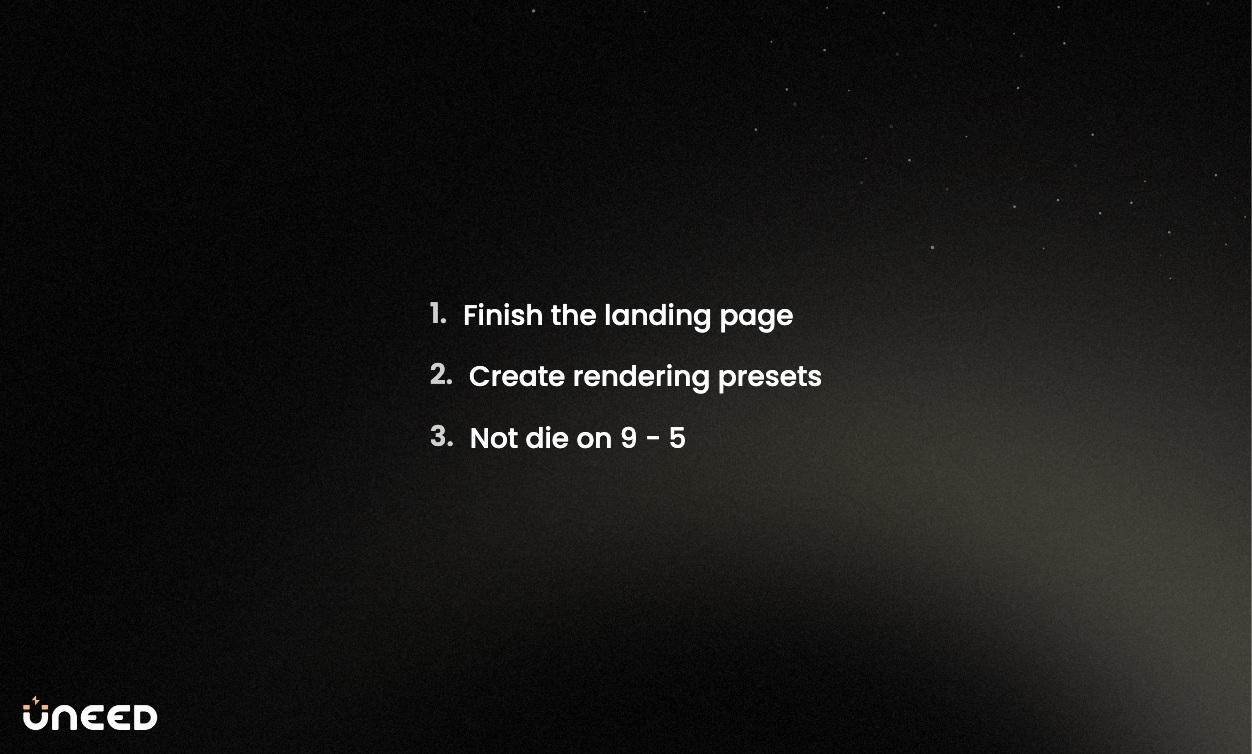 1. Finish the landing page
2. Create rendering presets
3. Not die on 9 - 5

UNEED